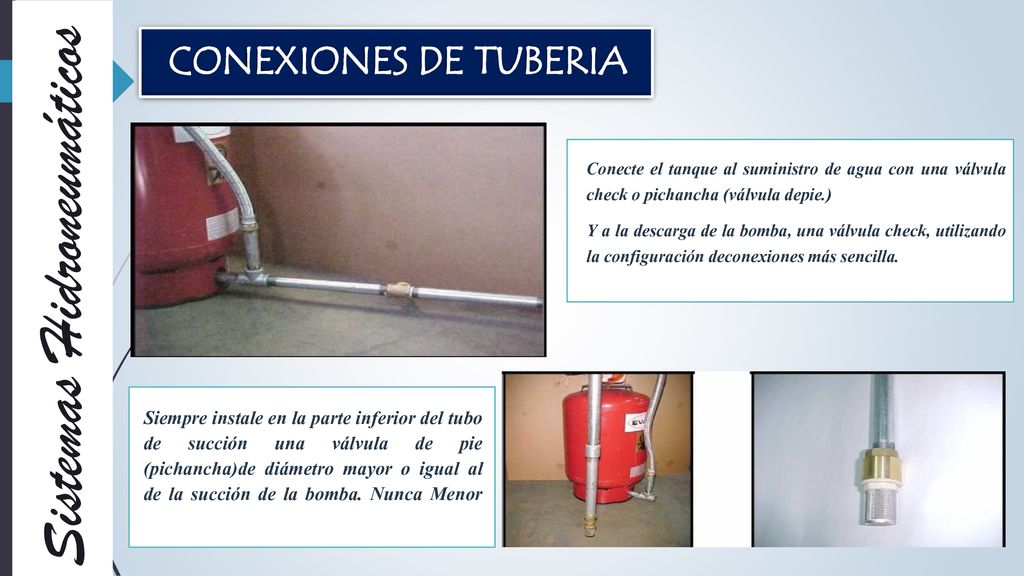 Sistemas Hidroneumáticos

CONEXIONES DE TUBERIA

Conecte el tanque al suministro de agua con una válvula check o pichancha (válvula depie.)

Y a la descarga de la bomba, una válvula check, utilizando la configuración deconexiones más sencilla.

Siempre instale en la parte inferior del tubo de succión una válvula de pie (pichancha)de diámetro mayor o igual al de la succión de la bomba. Nunca Menor